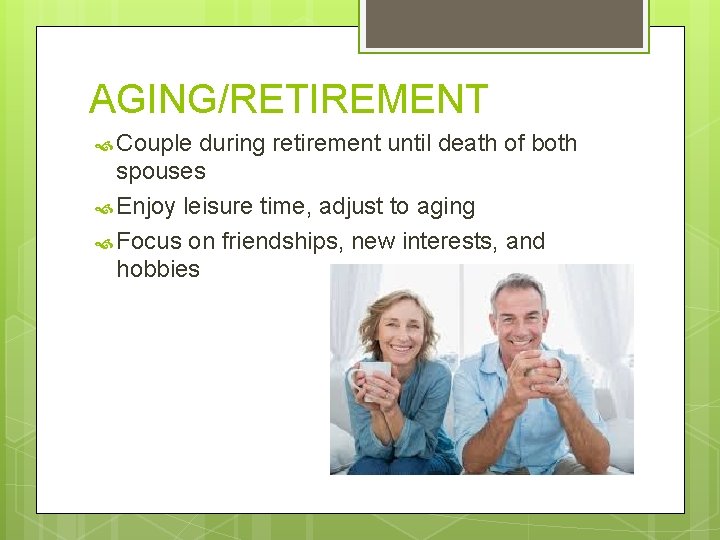 AGING/RETIREMENT

Couple during retirement until death of both spouses

Enjoy leisure time, adjust to aging

Focus on friendships, new interests, and hobbies